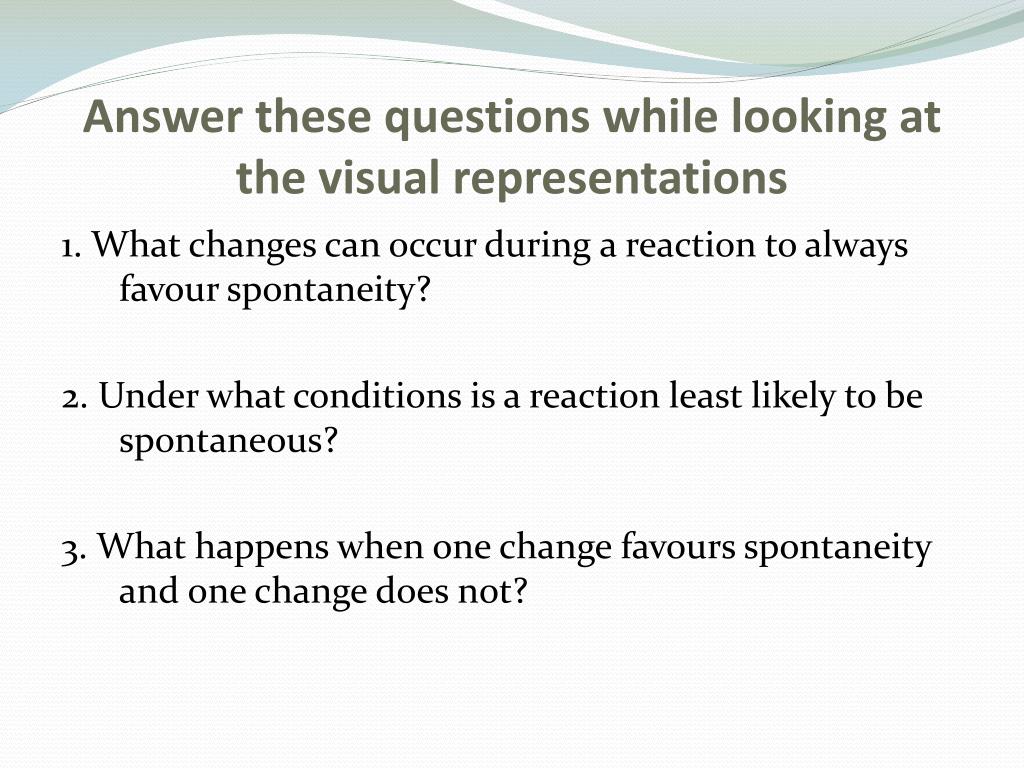 Answer these questions while looking at the visual representations

1. What changes can occur during a reaction to always favour spontaneity?

2. Under what conditions is a reaction least likely to be spontaneous?

3. What happens when one change favours spontaneity and one change does not?